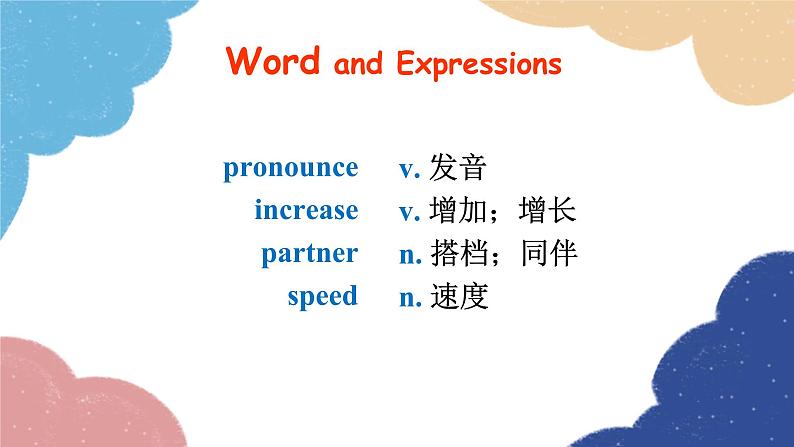 Word and Expressions

pronounce v. 发音
increase v. 增加；增长
partner n. 搭档；同伴
speed n. 速度